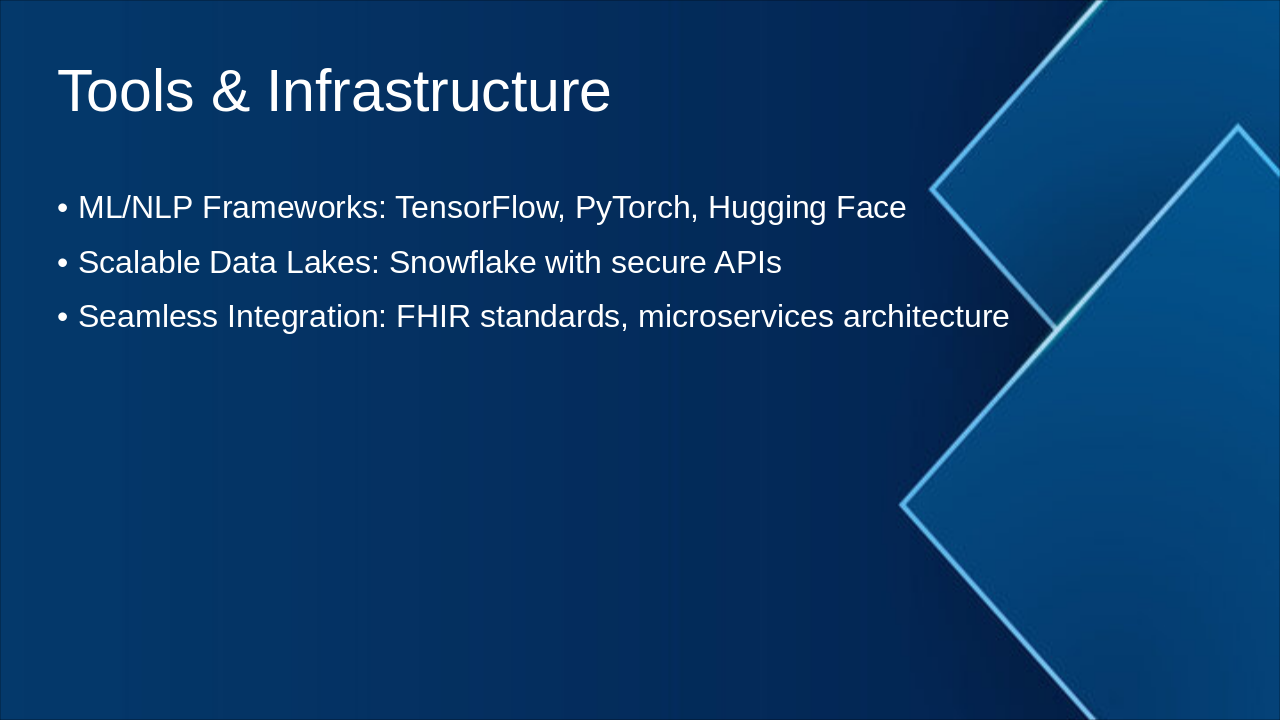 Tools & Infrastructure

• ML/NLP Frameworks: TensorFlow, PyTorch, Hugging Face
• Scalable Data Lakes: Snowflake with secure APIs
• Seamless Integration: FHIR standards, microservices architecture